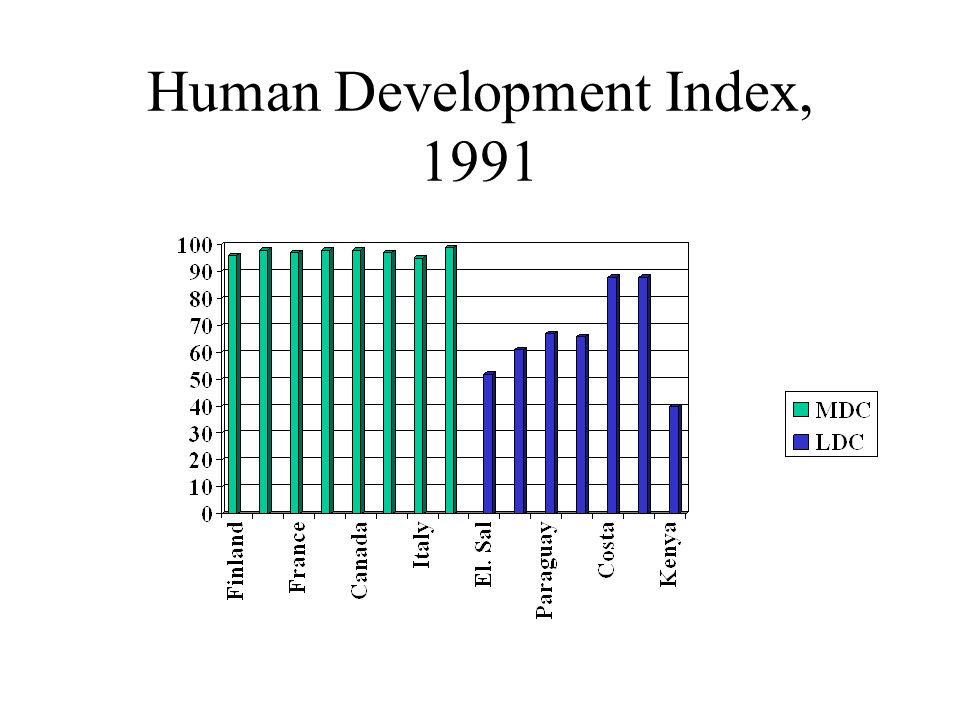 Human Development Index, 1991

100
90
80
70
60
50
40
30
20
10
0

Finland
France
Canada
Italy
El. Sal
Paraguay
Costa
Kenya

MDC
LDC